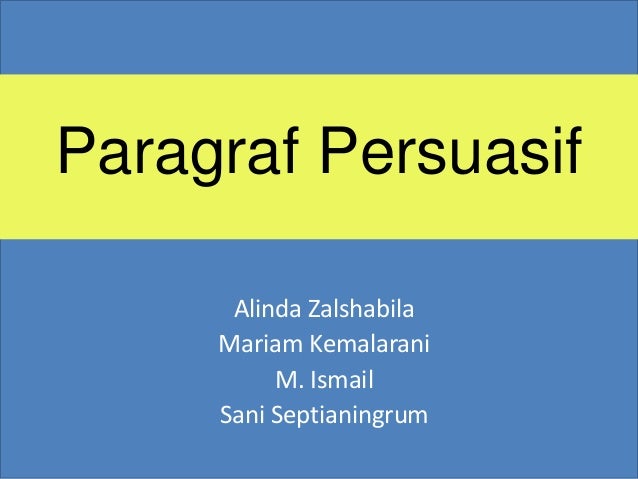 Paragraf Persuasif

Alinda Zalshabila
Mariam Kemalarani
M. Ismail
Sani Septianingrum